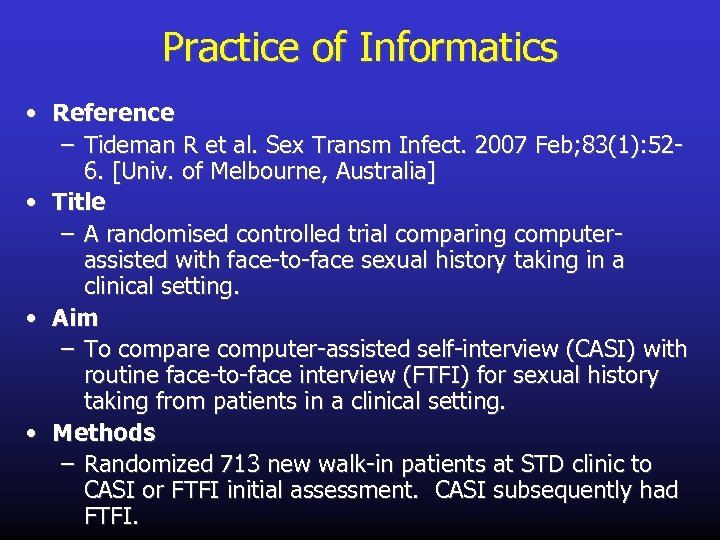 Practice of Informatics

• Reference
– Tideman R et al. Sex Transm Infect. 2007 Feb;83(1):52-6. [Univ. of Melbourne, Australia]
• Title
– A randomised controlled trial comparing computer-assisted with face-to-face sexual history taking in a clinical setting.
• Aim
– To compare computer-assisted self-interview (CASI) with routine face-to-face interview (FTFI) for sexual history taking from patients in a clinical setting.
• Methods
– Randomized 713 new walk-in patients at STD clinic to CASI or FTFI initial assessment. CASI subsequently had FTFI.